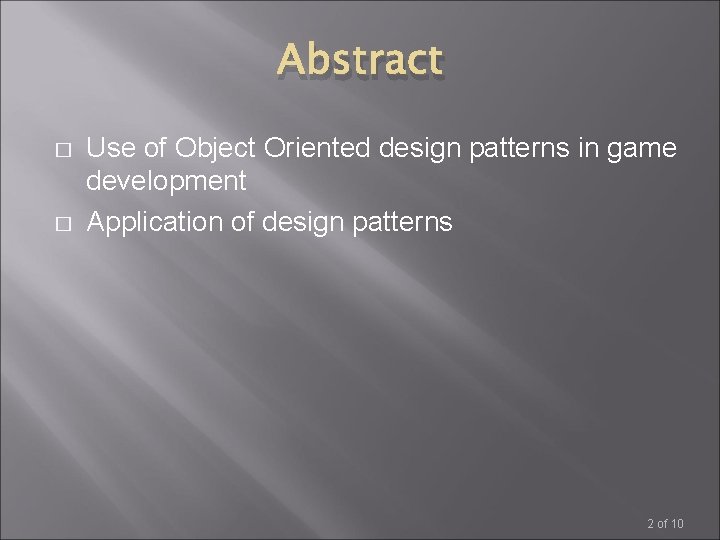 Abstract

□ Use of Object Oriented design patterns in game development

□ Application of design patterns

2 of 10